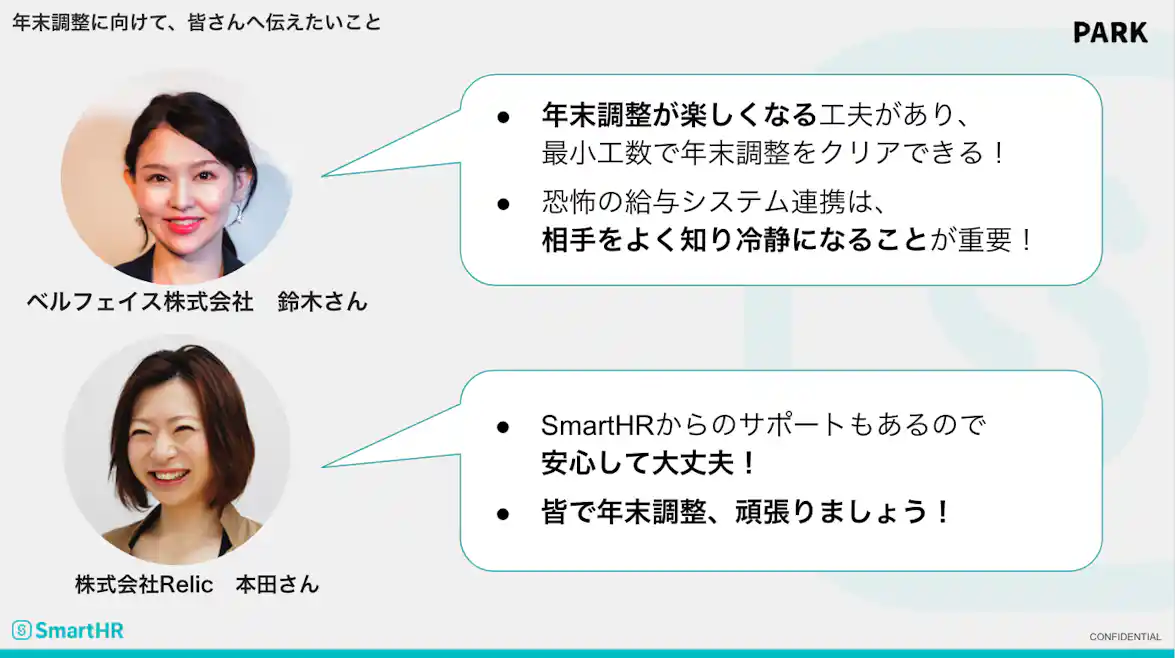 年末調整に向けて、皆さんへ伝えたいこと

PARK

● 年末調整が楽しくなる工夫があり、最小工数で年末調整をクリアできる！

● 恐怖の給与システム連携は、相手をよく知り冷静になることが重要！

ベルフェイス株式会社　鈴木さん

● SmartHRからのサポートもあるので安心して大丈夫！

● 皆で年末調整、頑張りましょう！

株式会社Relic　本田さん

SmartHR

CONFIDENTIAL